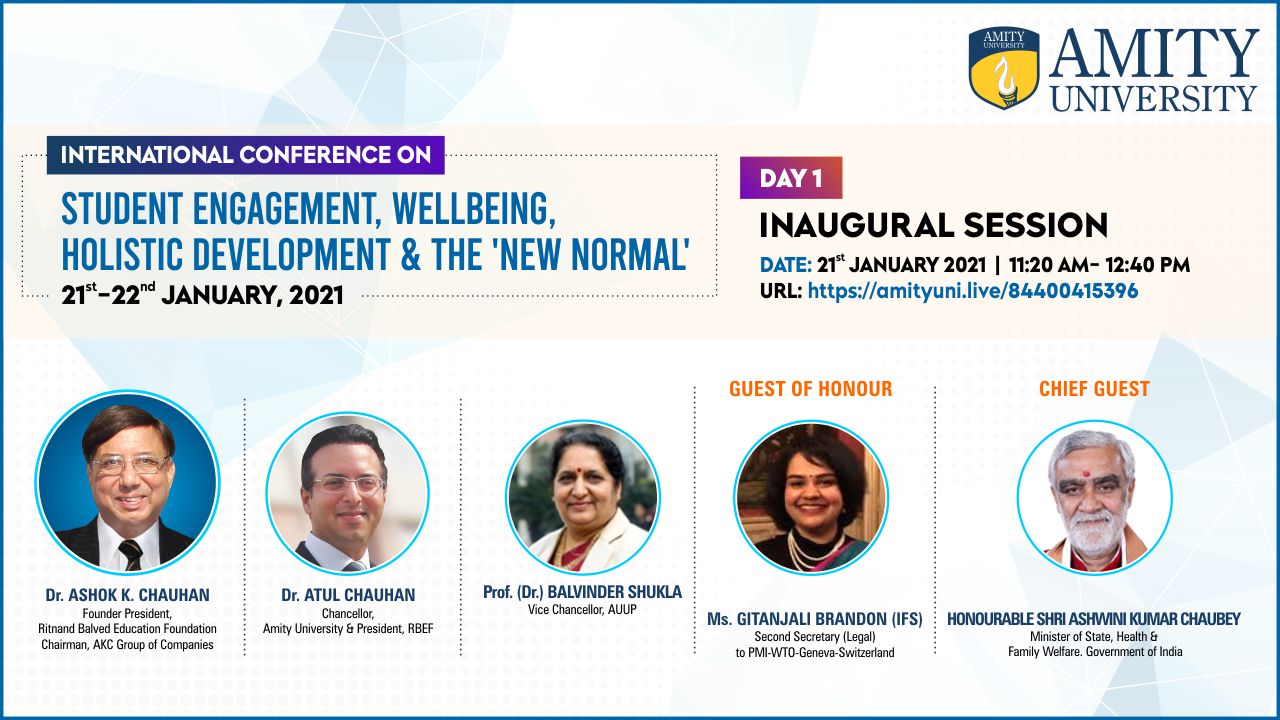 AMITY UNIVERSITY

AMITY UNIVERSITY

INTERNATIONAL CONFERENCE ON

STUDENT ENGAGEMENT, WELLBEING, HOLISTIC DEVELOPMENT & THE 'NEW NORMAL'

21$^{st}$-22$^{nd}$ JANUARY, 2021

DAY 1

INAUGURAL SESSION

DATE: 21$^{st}$ JANUARY 2021 | 11:20 AM- 12:40 PM

URL: https://amityuni.live/84400415396

Dr. ASHOK K. CHAUHAN
Founder President,
Ritnand Balved Education Foundation
Chairman, AKC Group of Companies

Dr. ATUL CHAUHAN
Chancellor,
Amity University & President, RBEF

Prof. (Dr.) BALVINDER SHUKLA
Vice Chancellor, AUUP

GUEST OF HONOUR

Ms. GITANJALI BRANDON (IFS)
Second Secretary (Legal)
to PMI-WTO-Geneva-Switzerland

CHIEF GUEST

HONOURABLE SHRI ASHWINI KUMAR CHAUBEY
Minister of State, Health &
Family Welfare. Government of India